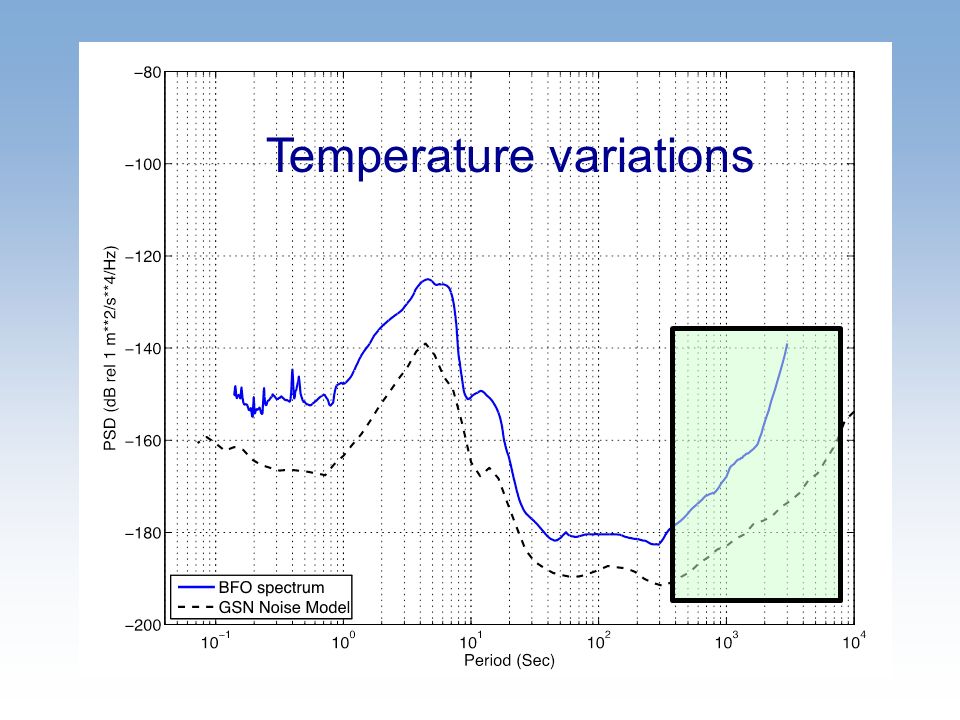 Temperature variations

PSD (dB rel 1 m**2/s**4/Hz)

−80
−100
−120
−140
−160
−180
−200

$10^{-1}$ $10^{0}$ $10^{1}$ $10^{2}$ $10^{3}$ $10^{4}$

Period (Sec)

BFO spectrum
GSN Noise Model